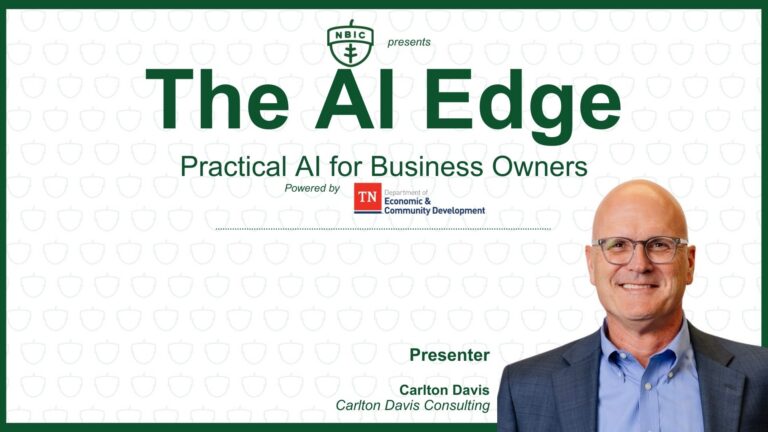 NBIC presents

The AI Edge

Practical AI for Business Owners

Powered by TN Department of Economic & Community Development

Presenter

Carlton Davis
Carlton Davis Consulting